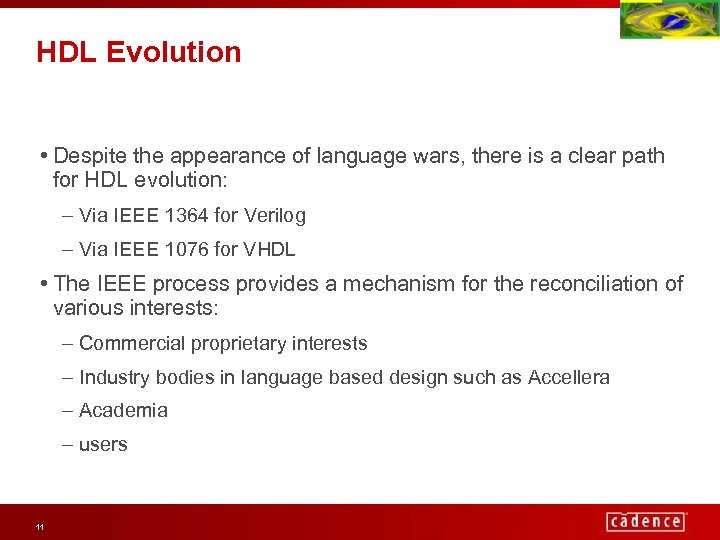 HDL Evolution

• Despite the appearance of language wars, there is a clear path for HDL evolution:

– Via IEEE 1364 for Verilog

– Via IEEE 1076 for VHDL

• The IEEE process provides a mechanism for the reconciliation of various interests:

– Commercial proprietary interests

– Industry bodies in language based design such as Accellera

– Academia

– users

11

cādence